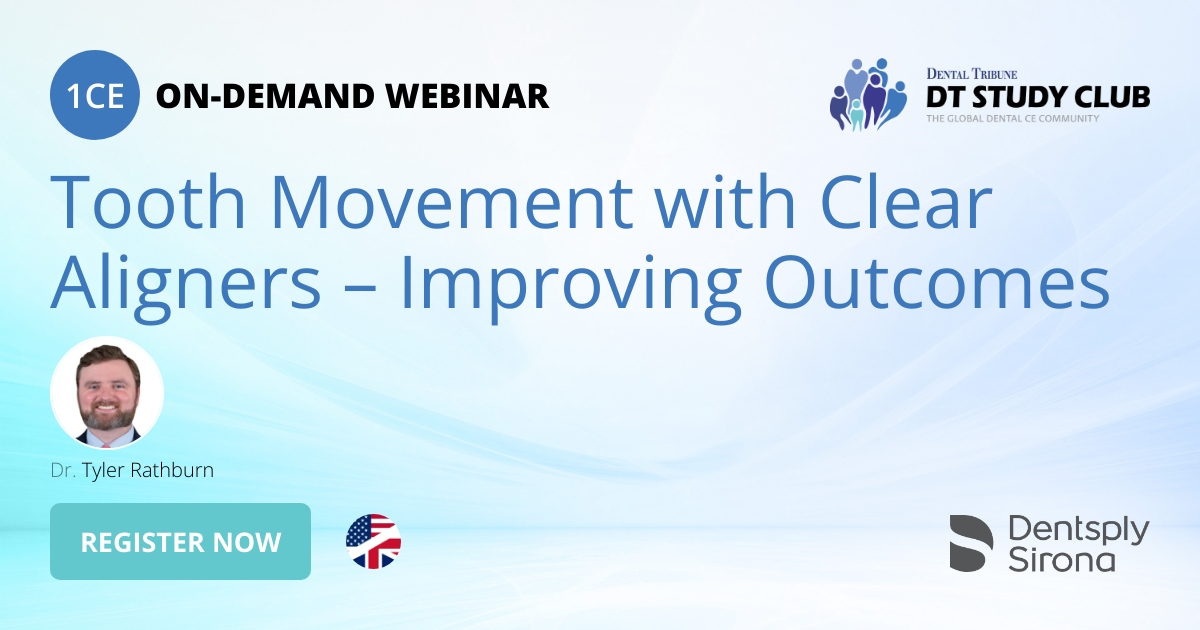 1CE ON-DEMAND WEBINAR

DENTAL TRIBUNE
DT STUDY CLUB
THE GLOBAL DENTAL CE COMMUNITY

Tooth Movement with Clear Aligners – Improving Outcomes

Dr. Tyler Rathburn

REGISTER NOW

Dentsply Sirona